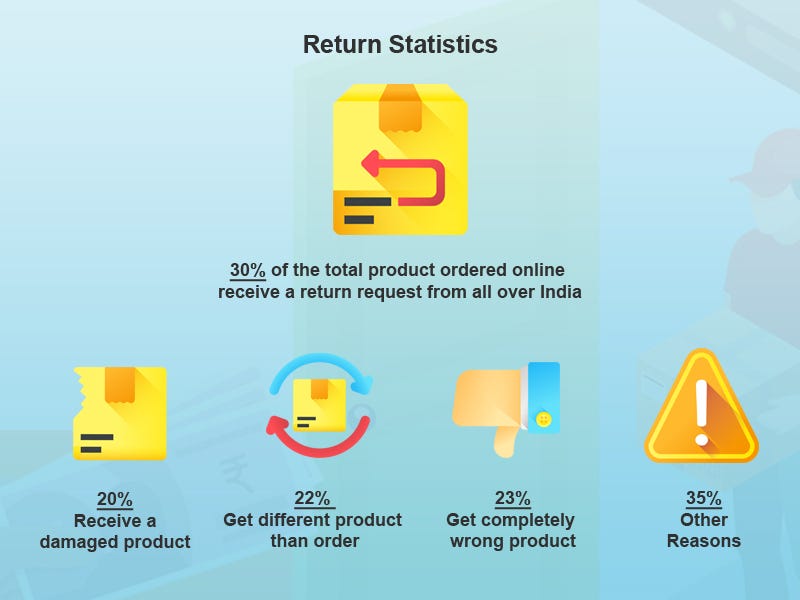 Return Statistics

30% of the total product ordered online receive a return request from all over India

20%
Receive a damaged product

22%
Get different product than order

23%
Get completely wrong product

35%
Other Reasons